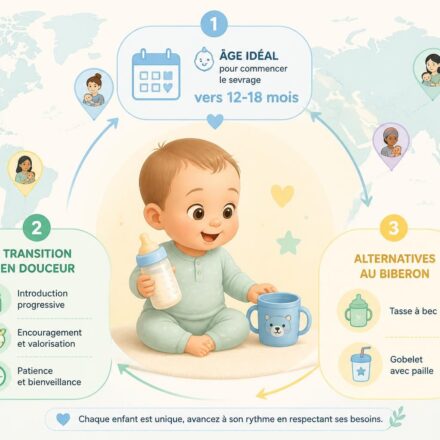 1

ÂGE IDÉAL
pour commencer le sevrage
vers 12-18 mois

2

TRANSITION EN DOUCEUR

Introduction progressive

Encouragement et valorisation

Patience et bienveillance

3

ALTERNATIVES AU BIBERON

Tasse à bec

Gobelet avec paille

Chaque enfant est unique, avancez à son rythme en respectant ses besoins.